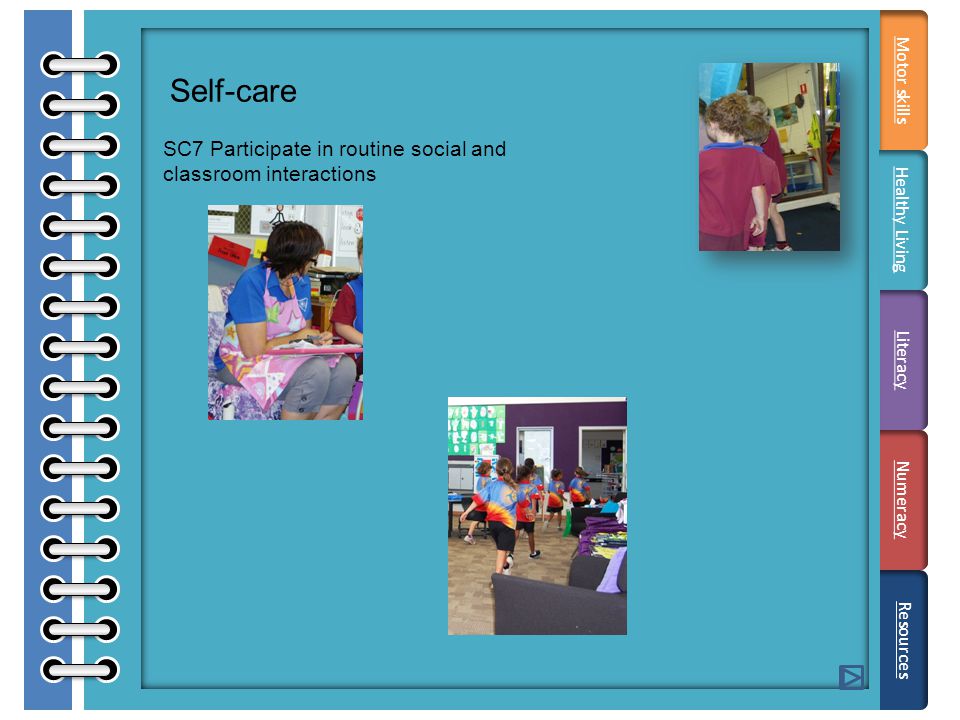 Self-care

SC7 Participate in routine social and classroom interactions

Motor skills

Healthy Living

Literacy

Numeracy

Resources